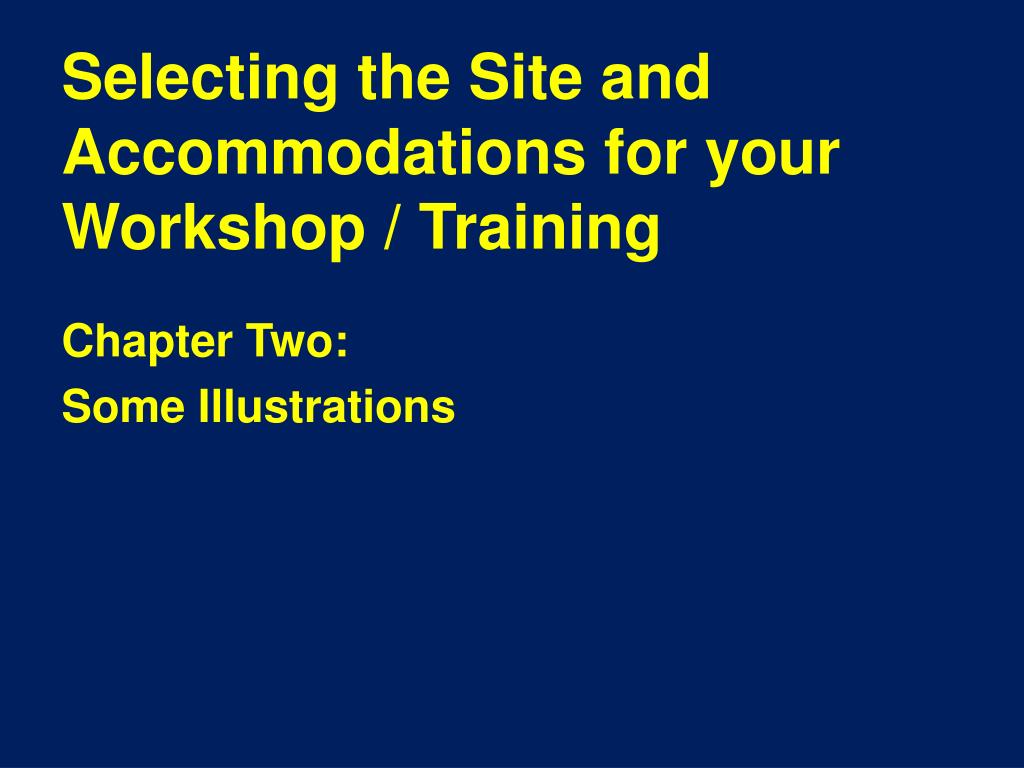 Selecting the Site and Accommodations for your Workshop / Training

Chapter Two:

Some Illustrations